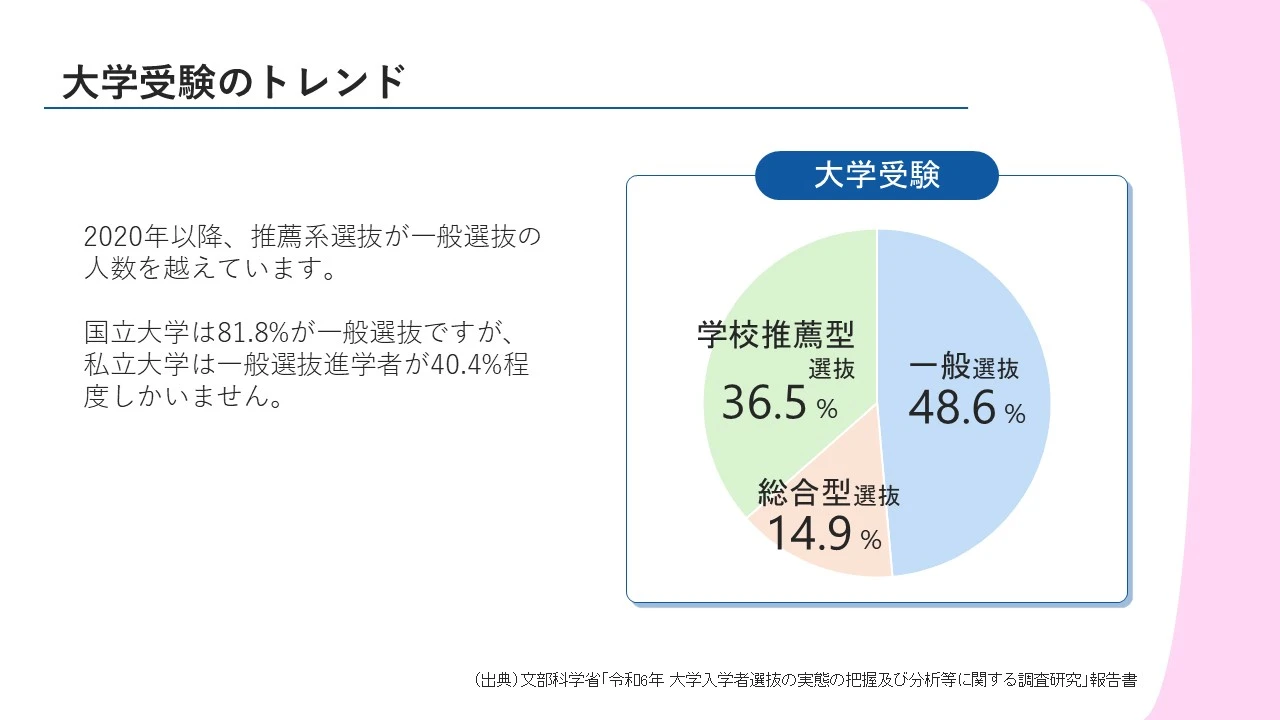 大学受験のトレンド

2020年以降、推薦系選抜が一般選抜の人数を越えています。

国立大学は81.8%が一般選抜ですが、私立大学は一般選抜進学者が40.4%程度しかいません。

大学受験

学校推薦型選抜
36.5%

一般選抜
48.6%

総合型選抜
14.9%

（出典）文部科学省「令和6年 大学入学者選抜の実態の把握及び分析等に関する調査研究」報告書